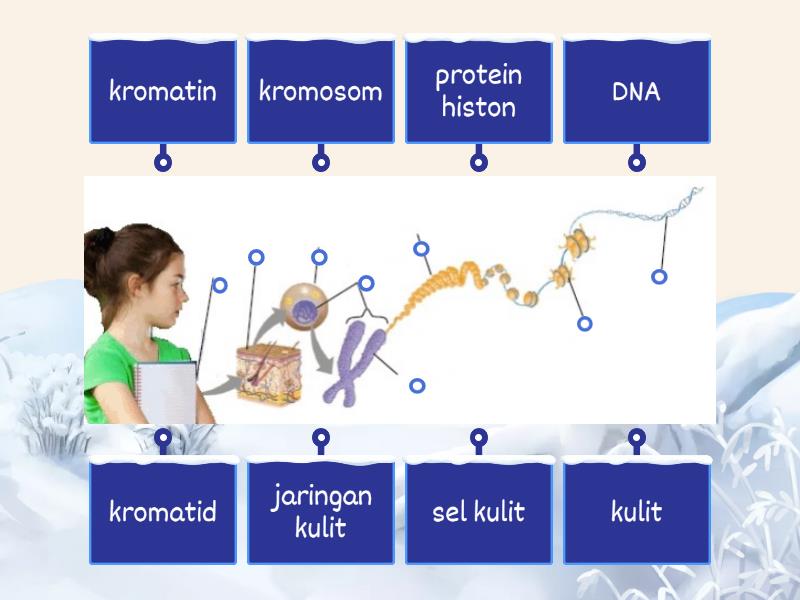 kromatin

kromosom

protein histon

DNA

kromatid

jaringan kulit

sel kulit

kulit